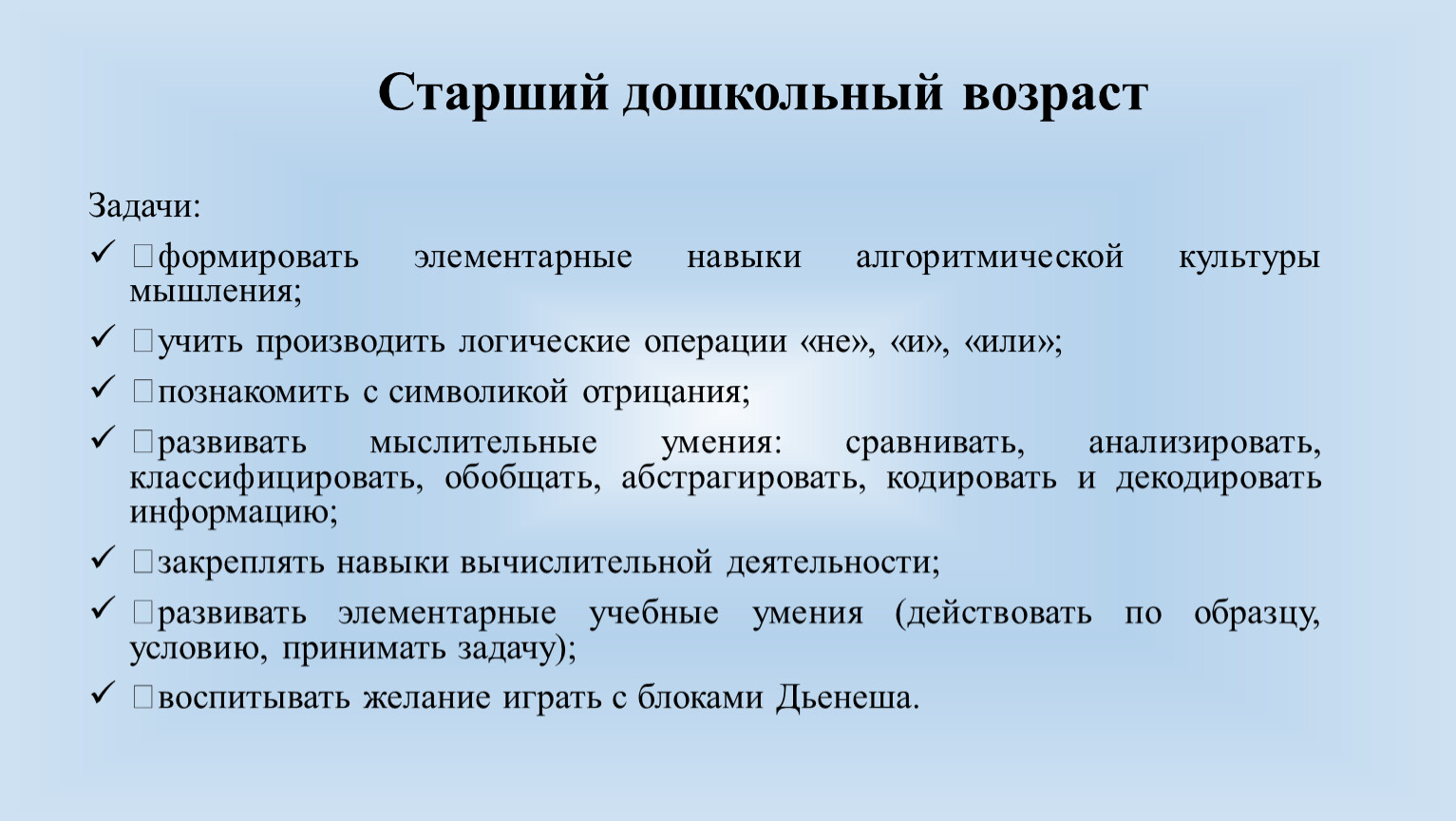 Старший дошкольный возраст

Задачи:
✓ формировать элементарные навыки алгоритмической культуры мышления;
✓ учить производить логические операции «не», «и», «или»;
✓ познакомить с символикой отрицания;
✓ развивать мыслительные умения: сравнивать, анализировать, классифицировать, обобщать, абстрагировать, кодировать и декодировать информацию;
✓ закреплять навыки вычислительной деятельности;
✓ развивать элементарные учебные умения (действовать по образцу, условию, принимать задачу);
✓ воспитывать желание играть с блоками Дьенеша.